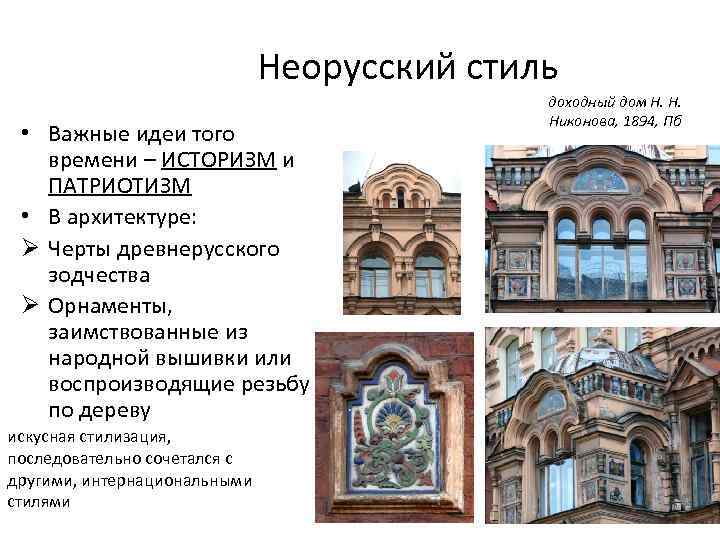 Неорусский стиль

доходный дом Н. Н. Никонова, 1894, Пб

• Важные идеи того времени – ИСТОРИЗМ и ПАТРИОТИЗМ
• В архитектуре:
➢ Черты древнерусского зодчества
➢ Орнаменты, заимствованные из народной вышивки или воспроизводящие резьбу по дереву

искусная стилизация, последовательно сочетался с другими, интернациональными стилями